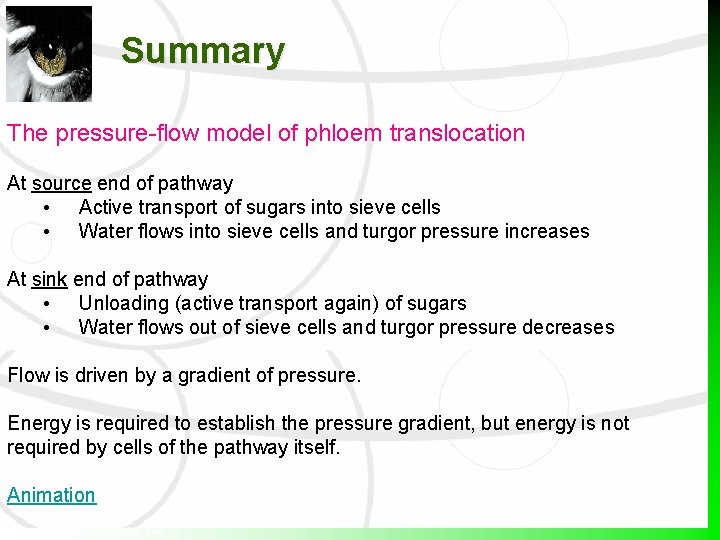 Summary

The pressure-flow model of phloem translocation

At source end of pathway
• Active transport of sugars into sieve cells
• Water flows into sieve cells and turgor pressure increases

At sink end of pathway
• Unloading (active transport again) of sugars
• Water flows out of sieve cells and turgor pressure decreases

Flow is driven by a gradient of pressure.

Energy is required to establish the pressure gradient, but energy is not required by cells of the pathway itself.

Animation